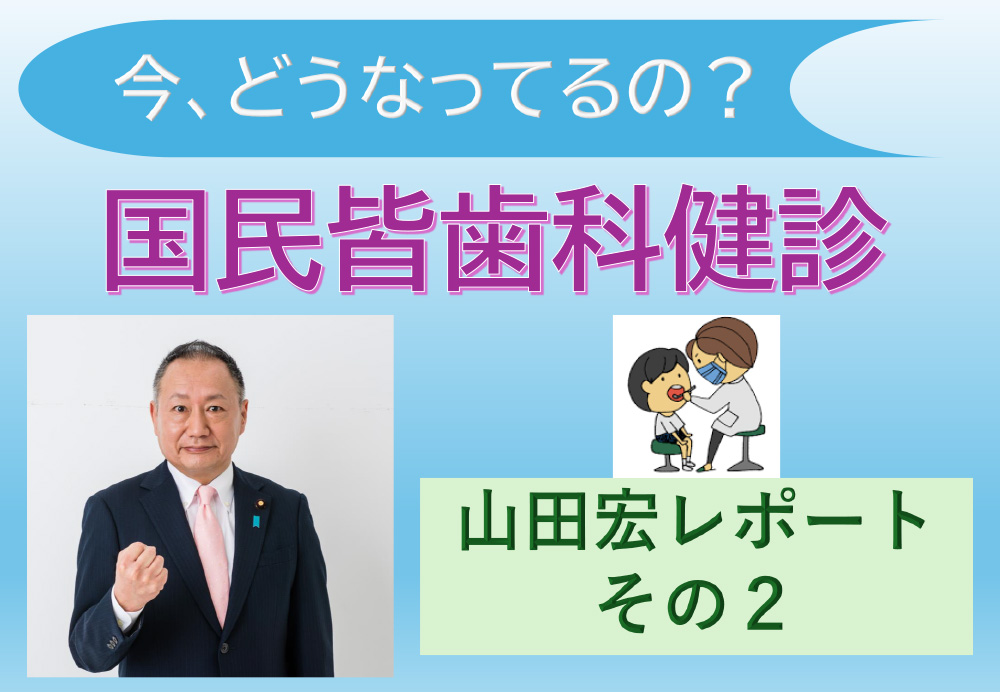 今、どうなってるの？

国民皆歯科健診

山田宏レポート
その２